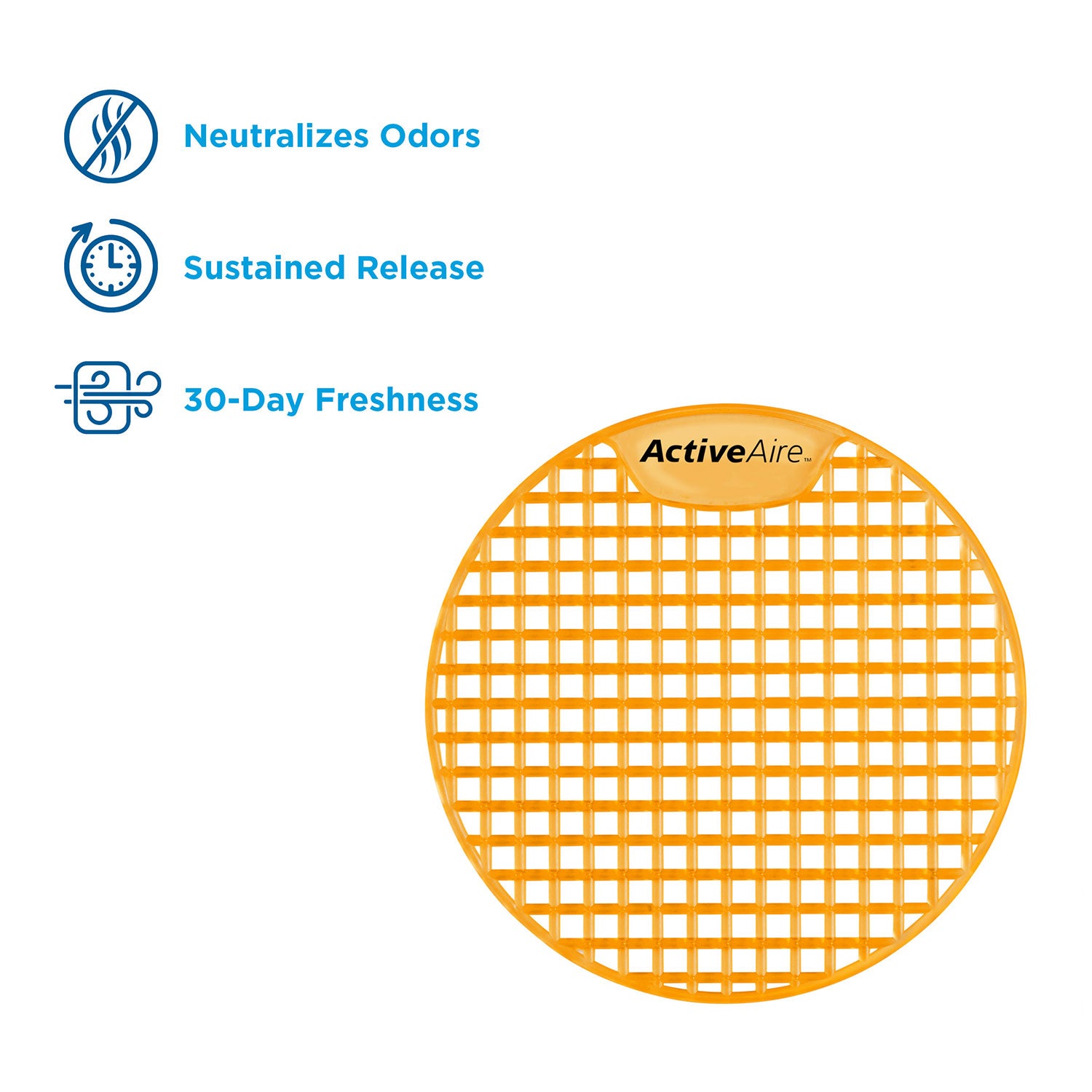 Neutralizes Odors

Sustained Release

30-Day Freshness

ActiveAire™